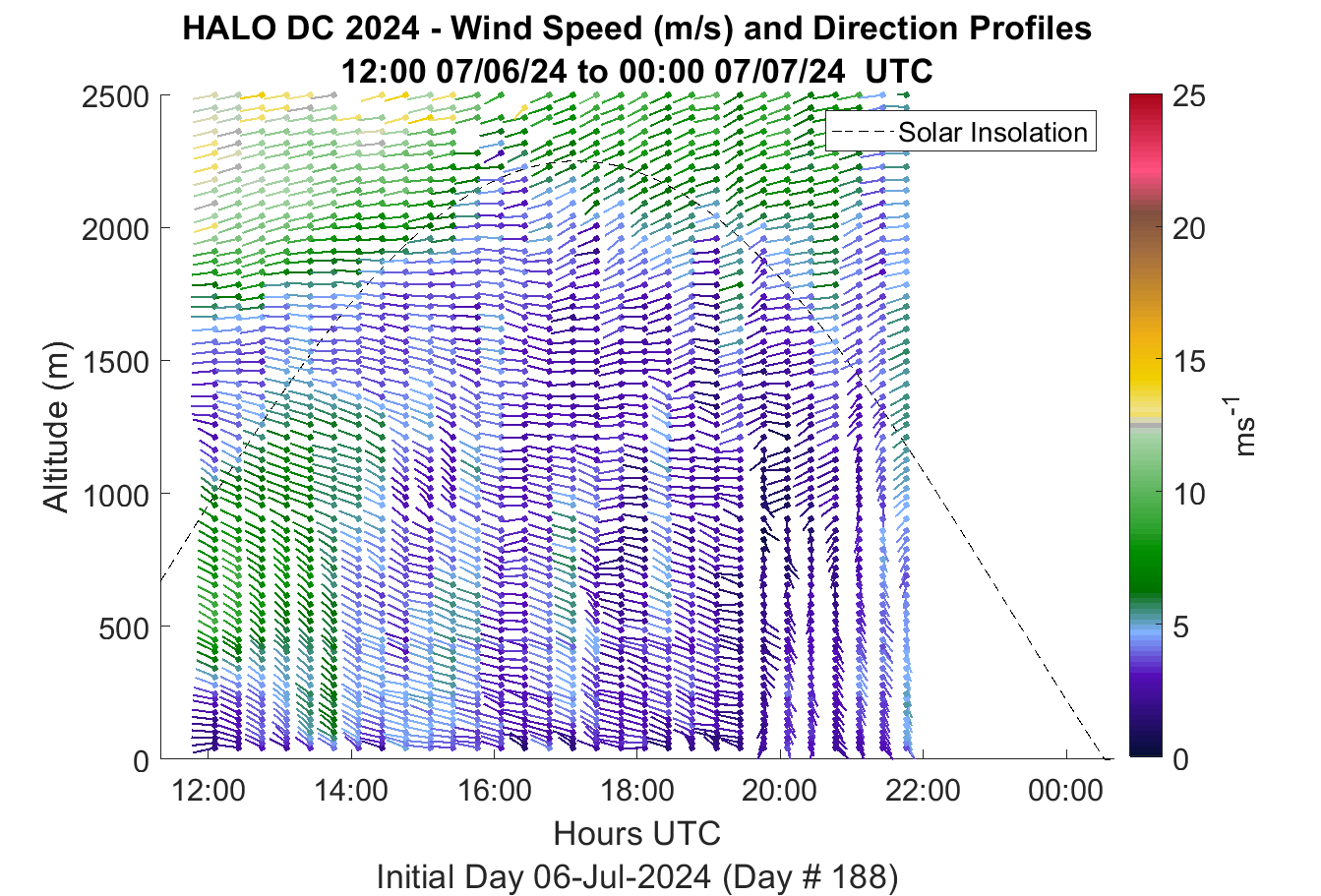 HALO DC 2024 - Wind Speed (m/s) and Direction Profiles
12:00 07/06/24 to 00:00 07/07/24 UTC

Solar Insolation

Altitude (m)

2500
2000
1500
1000
500
0

12:00 14:00 16:00 18:00 20:00 22:00 00:00

Hours UTC
Initial Day 06-Jul-2024 (Day # 188)

25
20
15
10
5
0

$ms^{-1}$